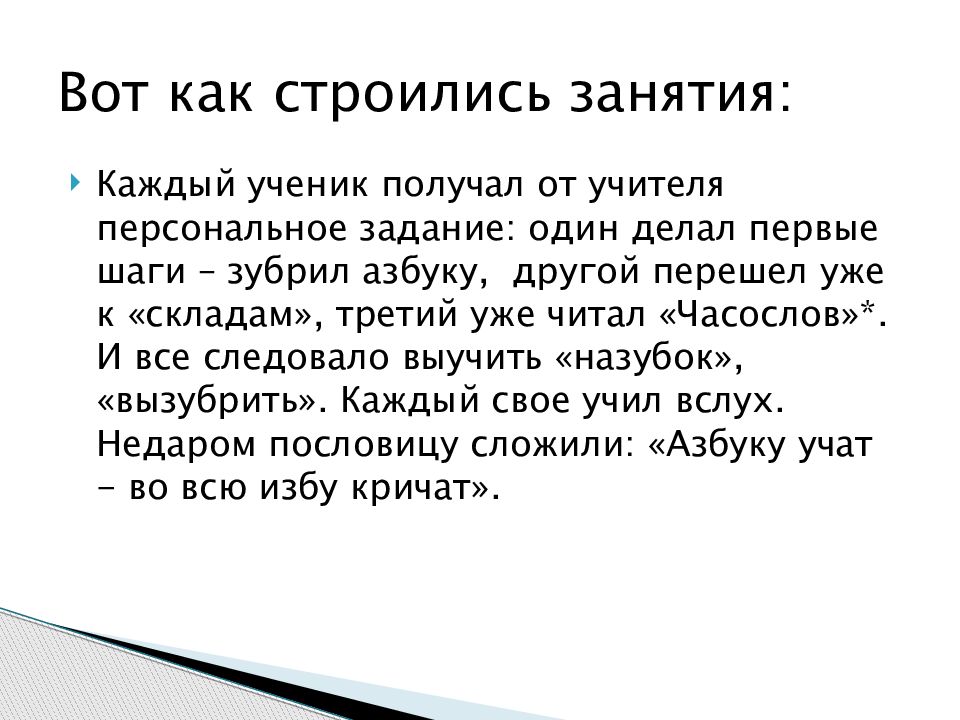 Вот как строились занятия:

Каждый ученик получал от учителя персональное задание: один делал первые шаги – зубрил азбуку,  другой перешел уже к «складам», третий уже читал «Часослов»*. И все следовало выучить «назубок», «вызубрить». Каждый свое учил вслух. Недаром пословицу сложили: «Азбуку учат – во всю избу кричат».